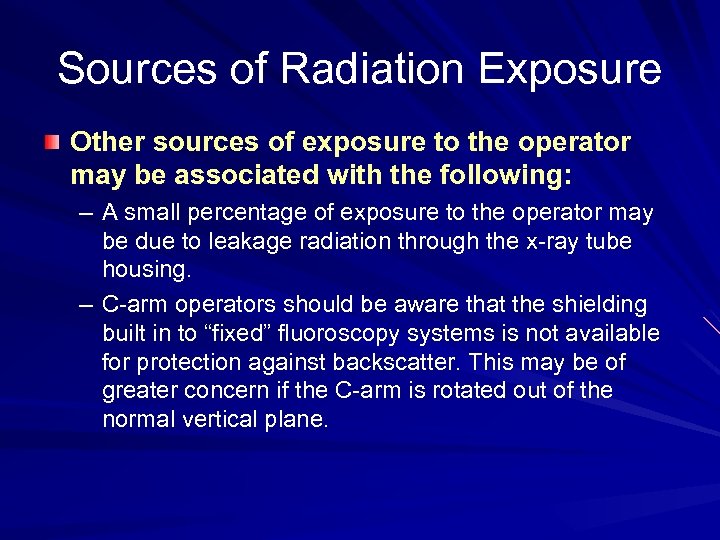 Sources of Radiation Exposure

Other sources of exposure to the operator may be associated with the following:

– A small percentage of exposure to the operator may be due to leakage radiation through the x-ray tube housing.

– C-arm operators should be aware that the shielding built in to “fixed” fluoroscopy systems is not available for protection against backscatter. This may be of greater concern if the C-arm is rotated out of the normal vertical plane.